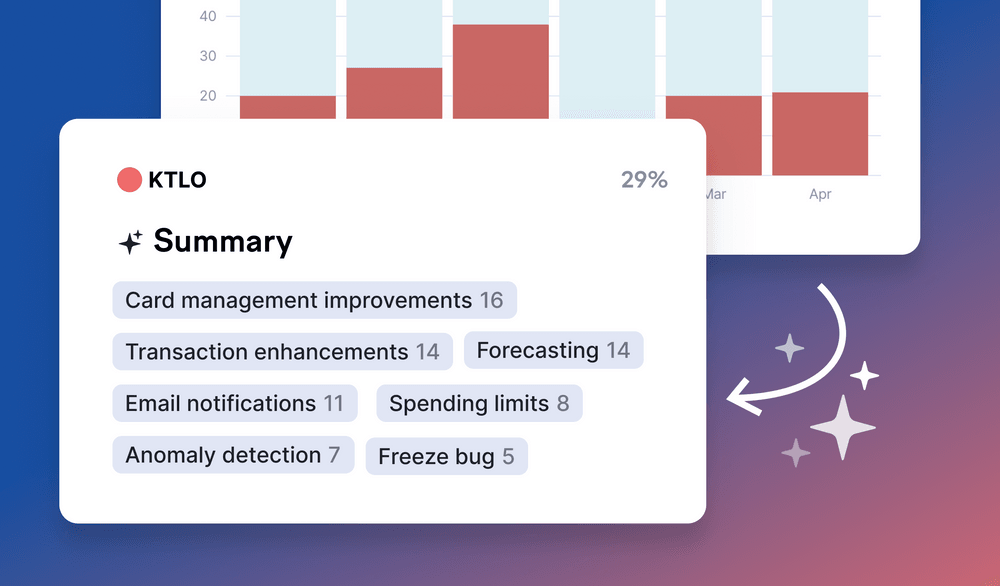 40
30
20
Mar
Apr

KTLO
29%

Summary

Card management improvements 16
Transaction enhancements 14
Forecasting 14
Email notifications 11
Spending limits 8
Anomaly detection 7
Freeze bug 5